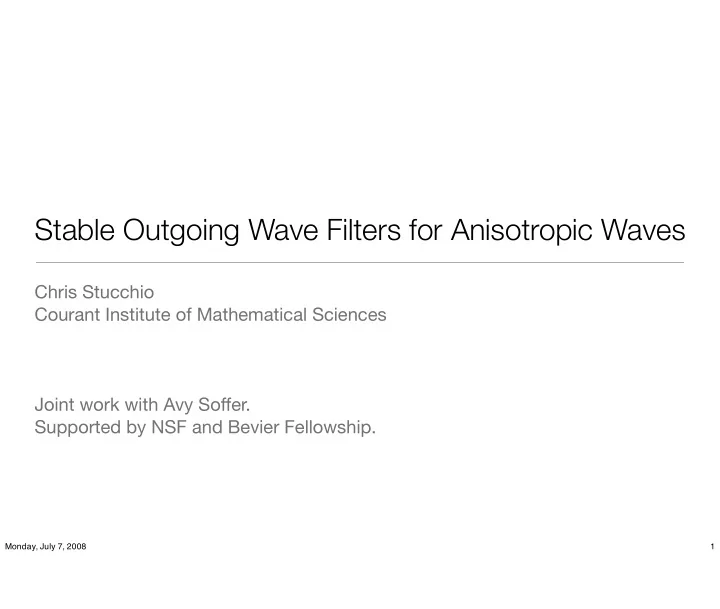 Stable Outgoing Wave Filters for Anisotropic Waves

Chris Stucchio
Courant Institute of Mathematical Sciences

Joint work with Avy Soffer.
Supported by NSF and Bevier Fellowship.

Monday, July 7, 2008

1